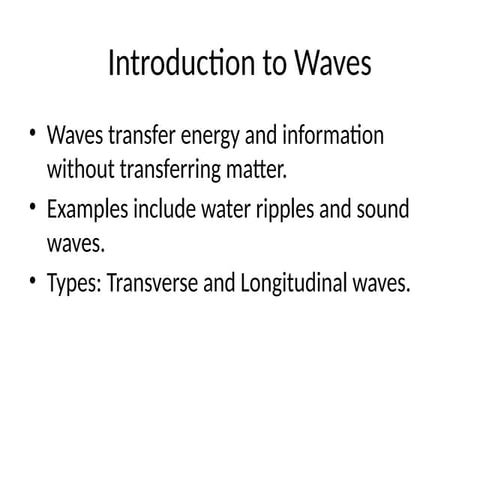 Introduction to Waves

• Waves transfer energy and information without transferring matter.
• Examples include water ripples and sound waves.
• Types: Transverse and Longitudinal waves.